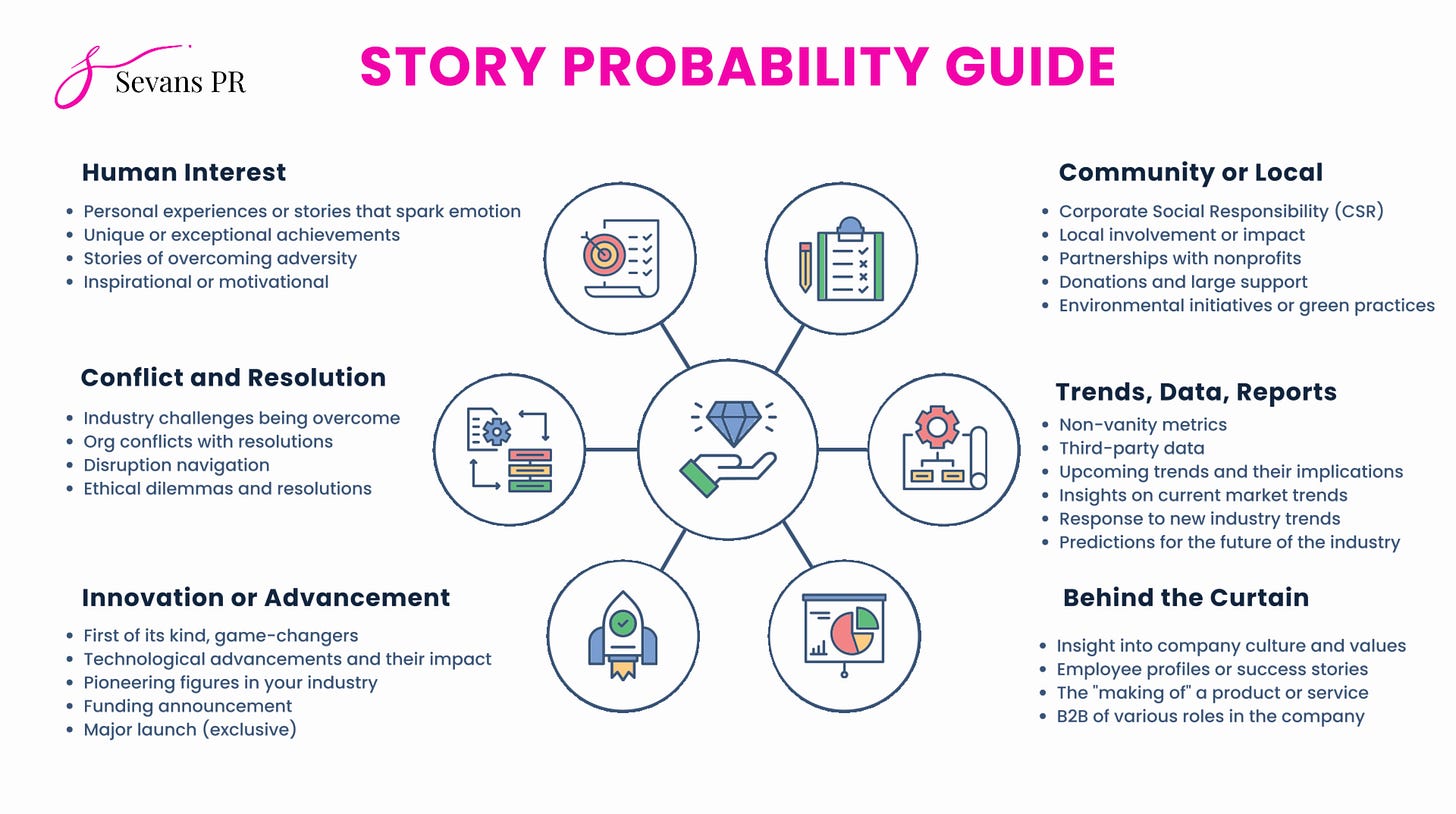 Sevans PR

STORY PROBABILITY GUIDE

Human Interest

- Personal experiences or stories that spark emotion
- Unique or exceptional achievements
- Stories of overcoming adversity
- Inspirational or motivational

Conflict and Resolution

- Industry challenges being overcome
- Org conflicts with resolutions
- Disruption navigation
- Ethical dilemmas and resolutions

Innovation or Advancement

- First of its kind, game-changers
- Technological advancements and their impact
- Pioneering figures in your industry
- Funding announcement
- Major launch (exclusive)

Community or Local

- Corporate Social Responsibility (CSR)
- Local involvement or impact
- Partnerships with nonprofits
- Donations and large support
- Environmental initiatives or green practices

Trends, Data, Reports

- Non-vanity metrics
- Third-party data
- Upcoming trends and their implications
- Insights on current market trends
- Response to new industry trends
- Predictions for the future of the industry

Behind the Curtain

- Insight into company culture and values
- Employee profiles or success stories
- The "making of" a product or service
- B2B of various roles in the company